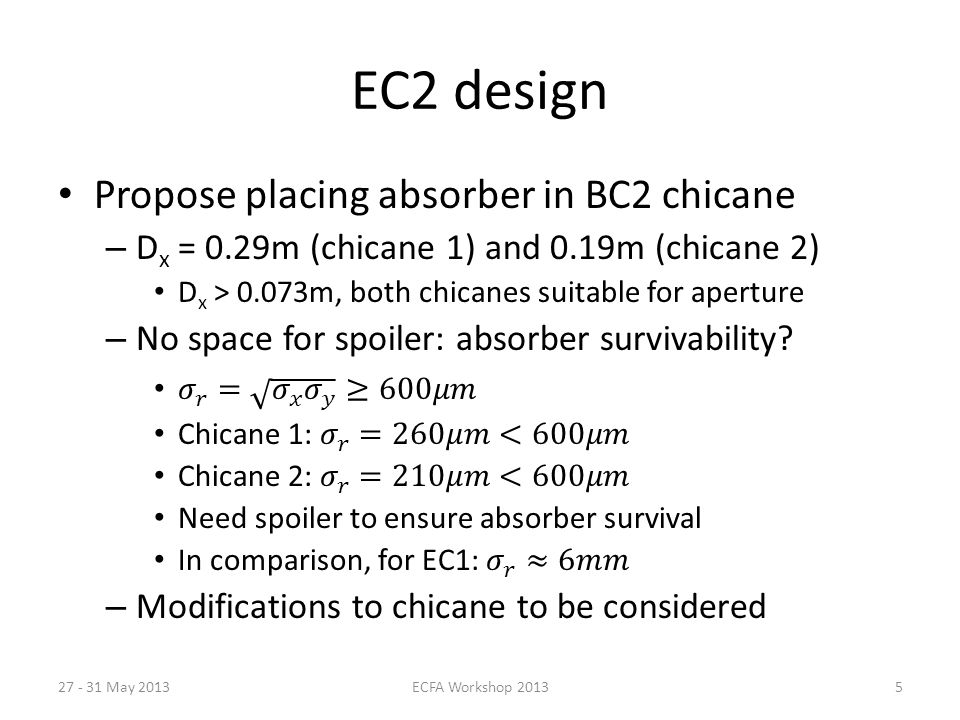 EC2 design

• Propose placing absorber in BC2 chicane
– $D_x$ = 0.29m (chicane 1) and 0.19m (chicane 2)
• $D_x$ > 0.073m, both chicanes suitable for aperture
– No space for spoiler: absorber survivability?
• $\sigma_r = \sqrt{\sigma_x \sigma_y} \geq 600\mu m$
• Chicane 1: $\sigma_r = 260\mu m < 600\mu m$
• Chicane 2: $\sigma_r = 210\mu m < 600\mu m$
• Need spoiler to ensure absorber survival
• In comparison, for EC1: $\sigma_r \approx 6mm$
– Modifications to chicane to be considered

27 - 31 May 2013 ECFA Workshop 2013 5